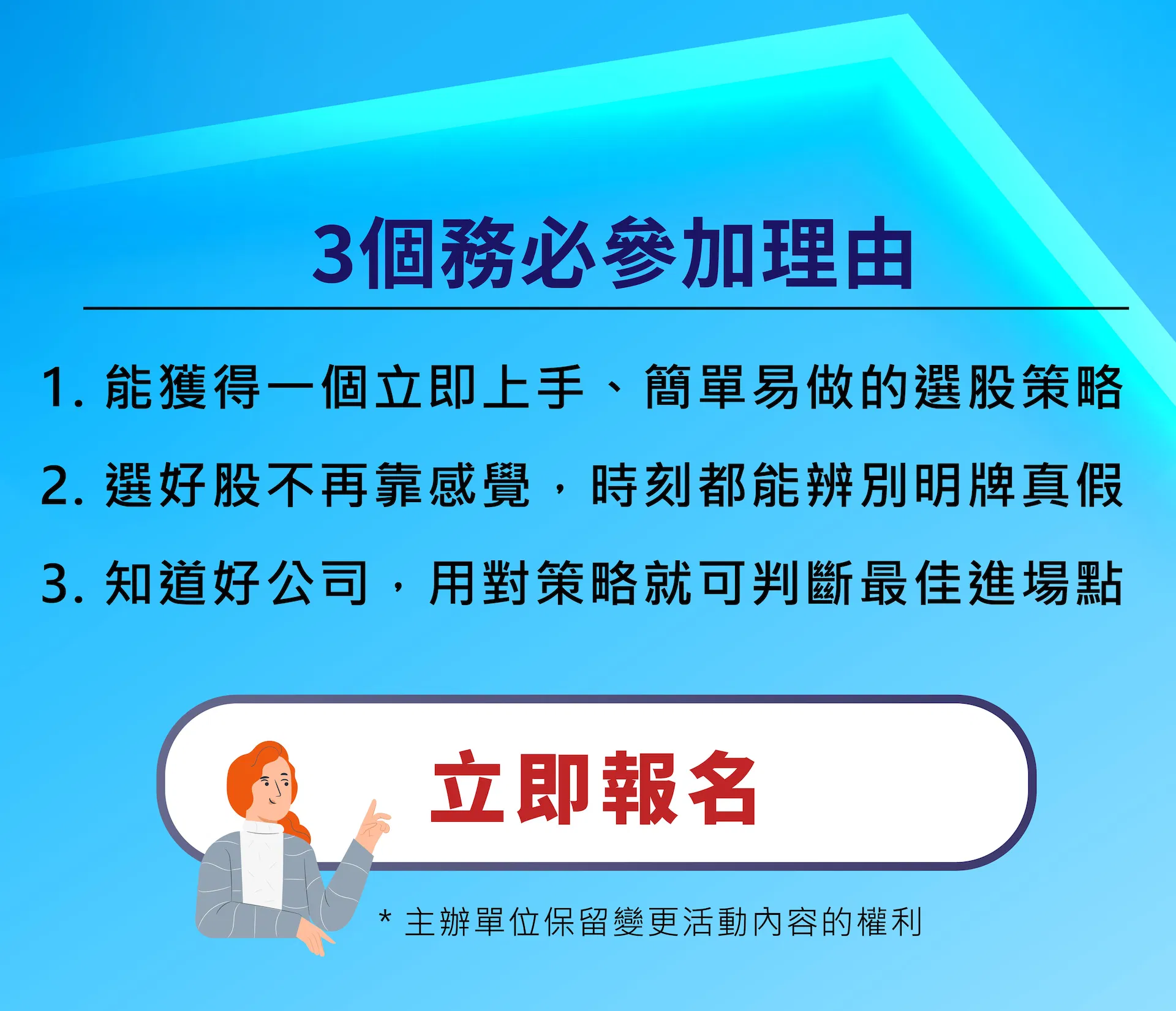 3個務必參加理由

1. 能獲得一個立即上手、簡單易做的選股策略

2. 選好股不再靠感覺，時刻都能辨別明牌真假

3. 知道好公司，用對策略就可判斷最佳進場點

立即報名

* 主辦單位保留變更活動內容的權利